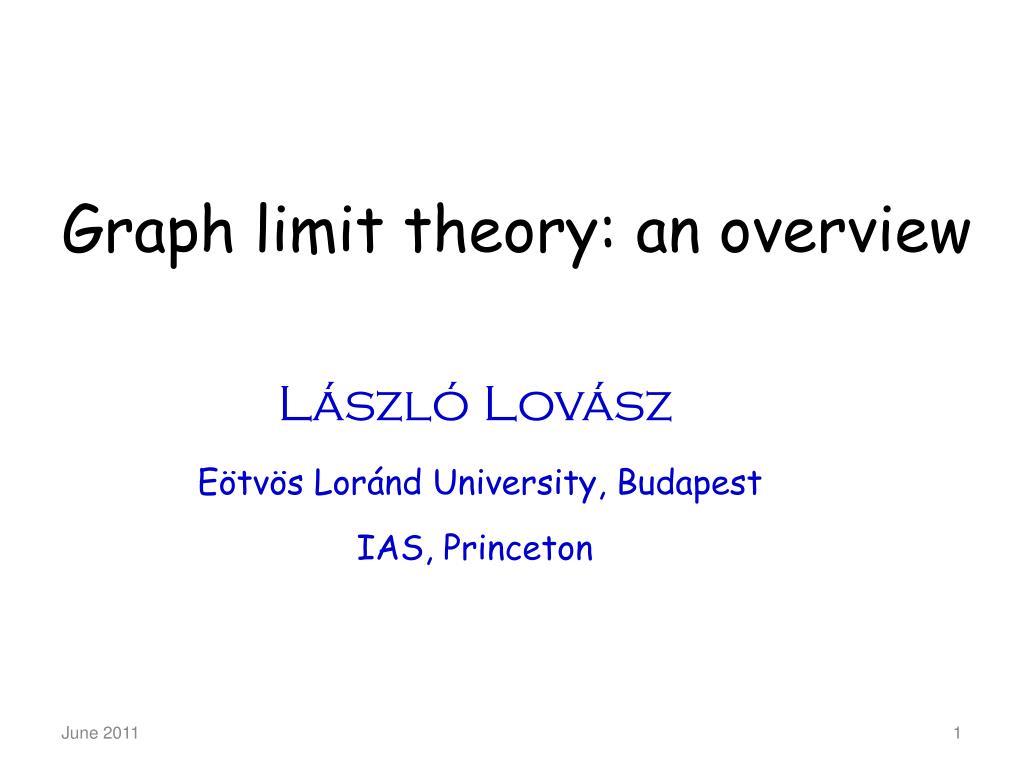 Graph limit theory: an overview

László Lovász

Eötvös Loránd University, Budapest

IAS, Princeton

June 2011

1